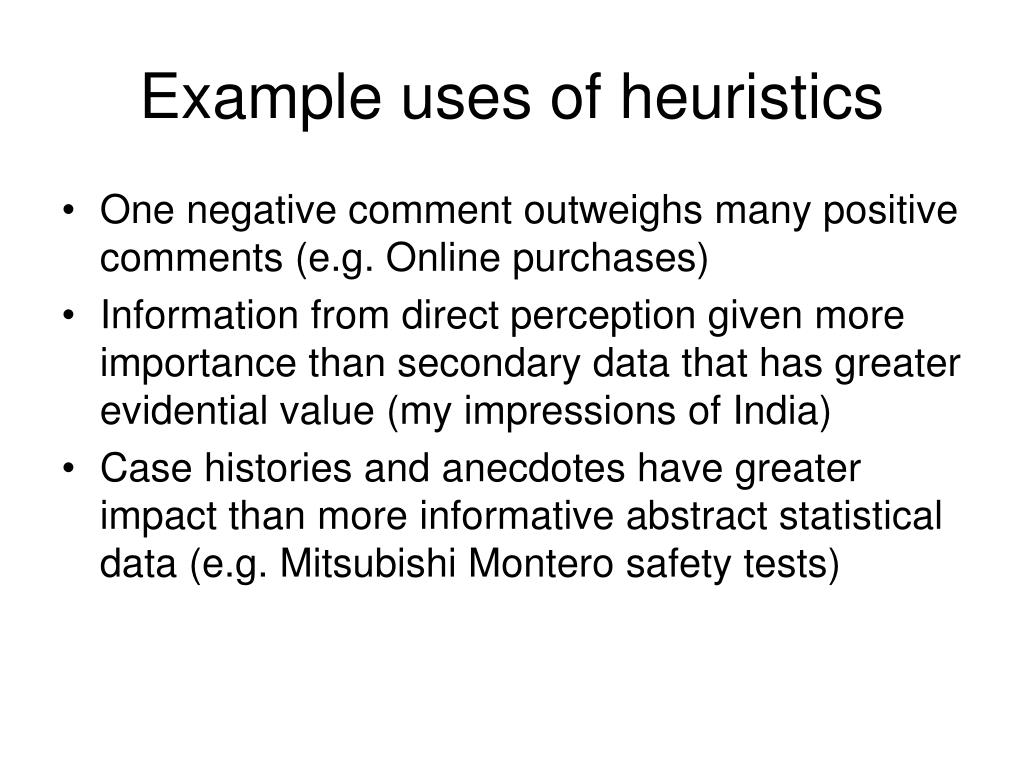 Example uses of heuristics

• One negative comment outweighs many positive comments (e.g. Online purchases)
• Information from direct perception given more importance than secondary data that has greater evidential value (my impressions of India)
• Case histories and anecdotes have greater impact than more informative abstract statistical data (e.g. Mitsubishi Montero safety tests)